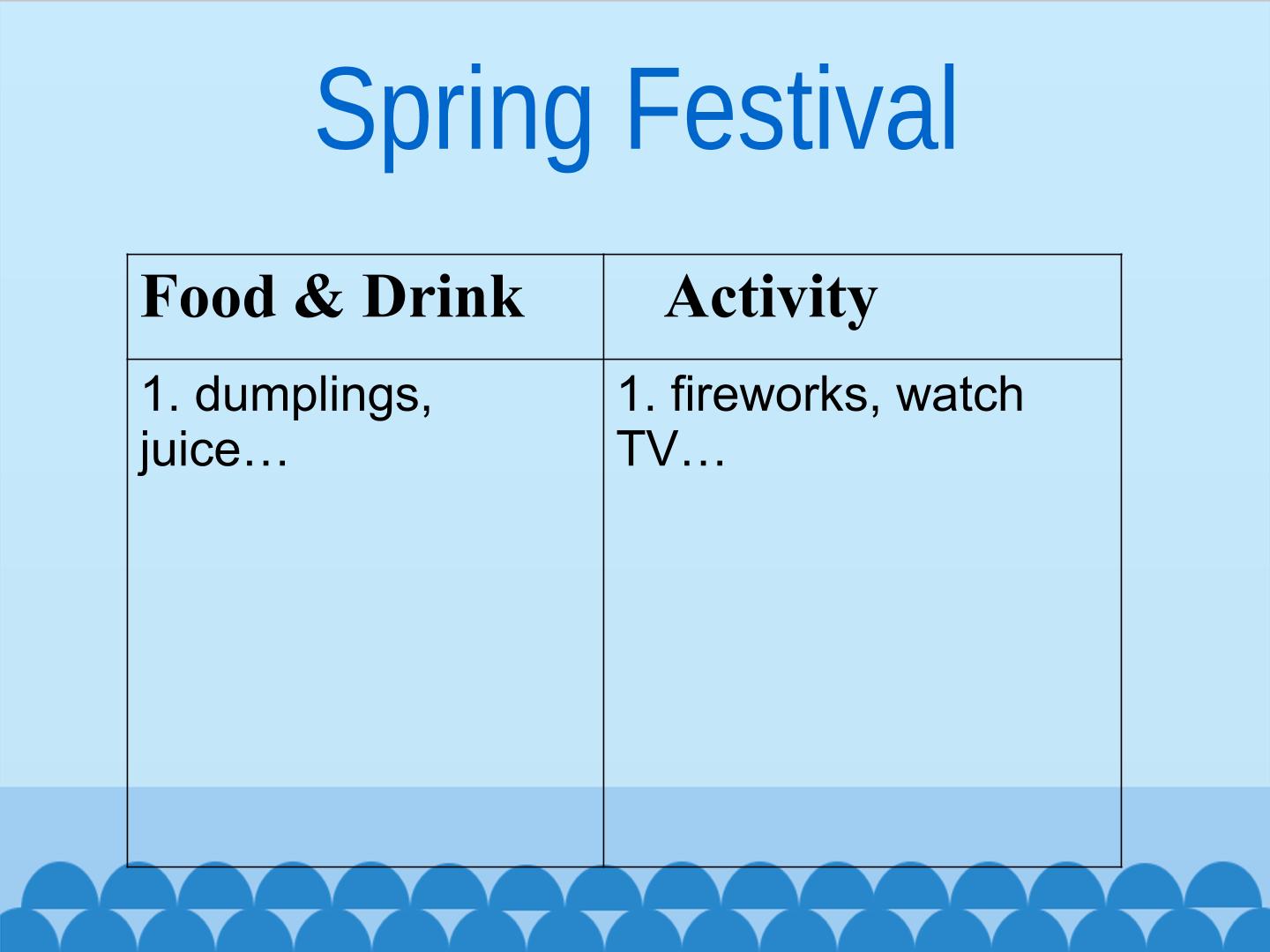 Spring Festival

| Food & Drink | Activity |
|---|---|
| 1. dumplings, juice… | 1. fireworks, watch TV… |